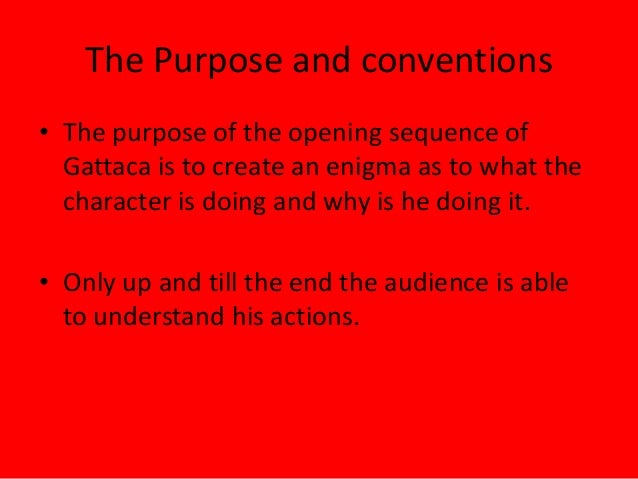 The Purpose and conventions

• The purpose of the opening sequence of Gattaca is to create an enigma as to what the character is doing and why is he doing it.

• Only up and till the end the audience is able to understand his actions.